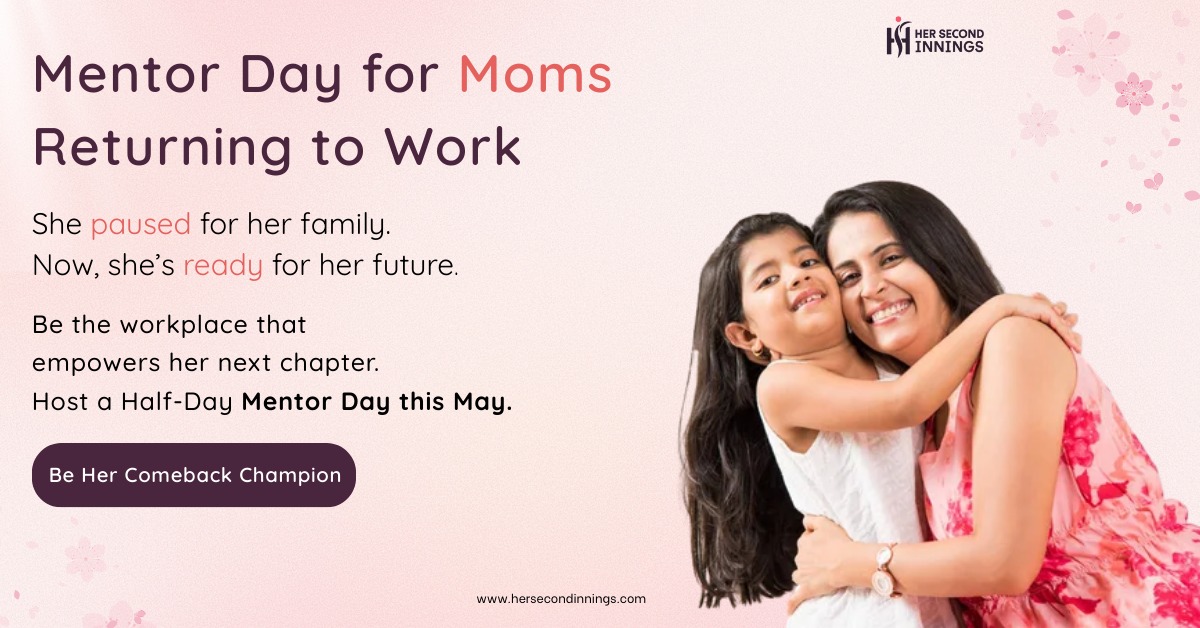 HER SECOND INNINGS

Mentor Day for Moms Returning to Work

She paused for her family.
Now, she's ready for her future.

Be the workplace that empowers her next chapter.
Host a Half-Day Mentor Day this May.

Be Her Comeback Champion

www.hersecondinnings.com